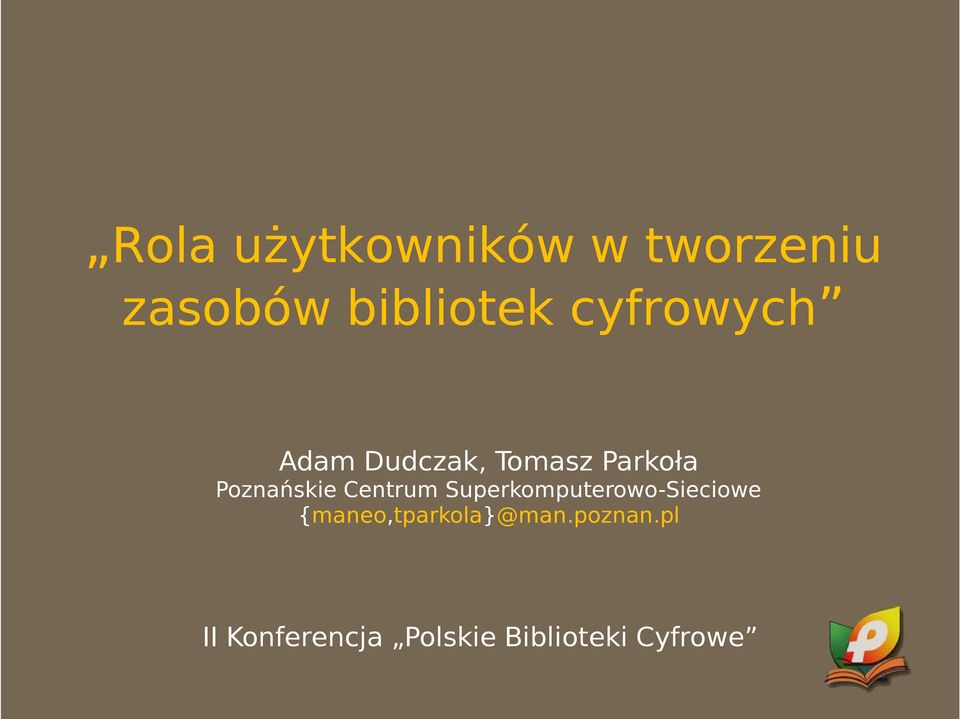 „Rola użytkowników w tworzeniu zasobów bibliotek cyfrowych”

Adam Dudczak, Tomasz Parkoła
Poznańskie Centrum Superkomputerowo-Sieciowe
{maneo,tparkola}@man.poznan.pl

II Konferencja „Polskie Biblioteki Cyfrowe”